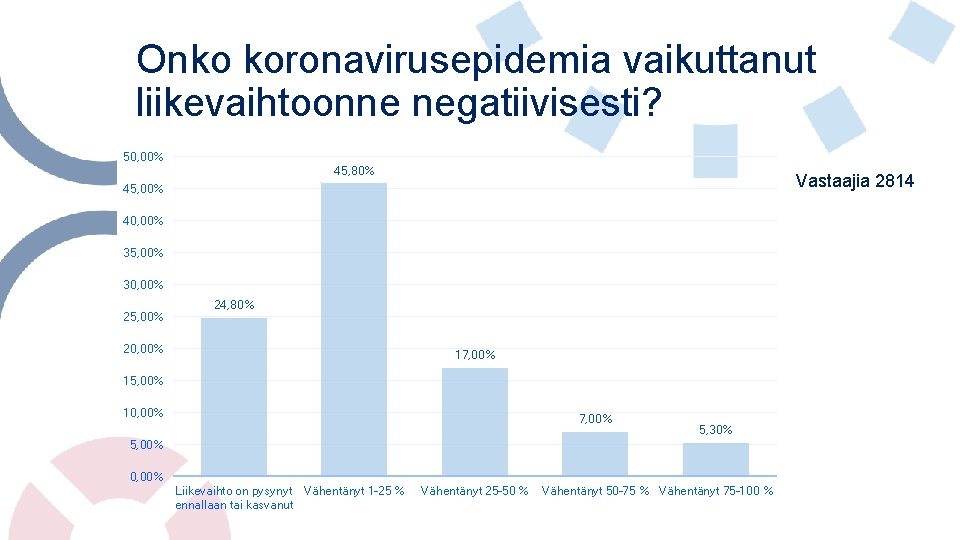 Onko koronavirusepidemia vaikuttanut liikevaihtoonne negatiivisesti?

Vastaajia 2814

50,00%
45,00%
40,00%
35,00%
30,00%
25,00%
20,00%
15,00%
10,00%
5,00%
0,00%

24,80%
45,80%
17,00%
7,00%
5,30%

Liikevaihto on pysynyt ennallaan tai kasvanut
Vähentänyt 1-25 %
Vähentänyt 25-50 %
Vähentänyt 50-75 %
Vähentänyt 75-100 %